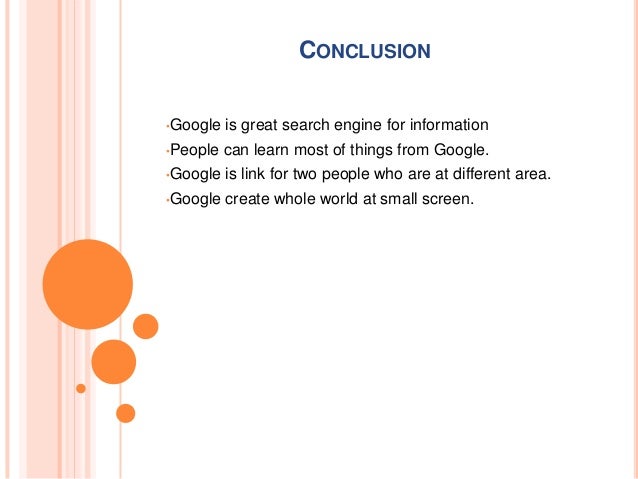 CONCLUSION

•Google is great search engine for information
•People can learn most of things from Google.
•Google is link for two people who are at different area.
•Google create whole world at small screen.